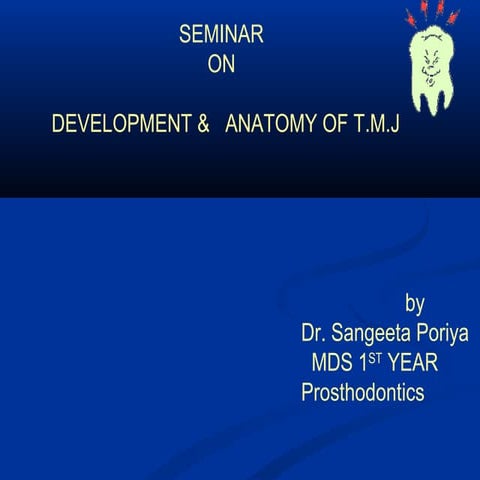 SEMINAR
ON

DEVELOPMENT & ANATOMY OF T.M.J

by
Dr. Sangeeta Poriya
MDS 1$^{ST}$ YEAR
Prosthodontics